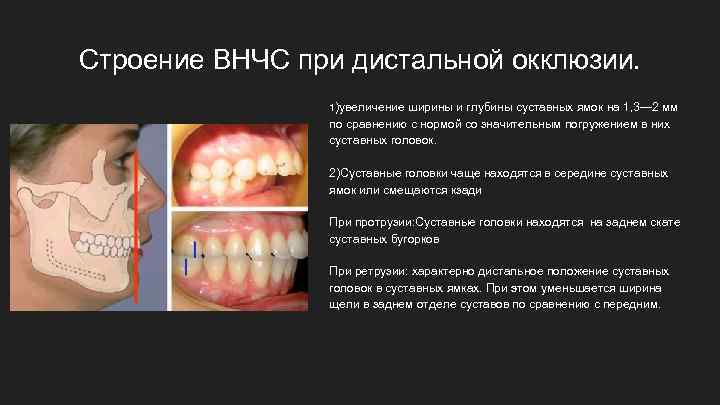 Строение ВНЧС при дистальной окклюзии.

1)увеличение ширины и глубины суставных ямок на 1,3—2 мм по сравнению с нормой со значительным погружением в них суставных головок.

2)Суставные головки чаще находятся в середине суставных ямок или смещаются кзади

При протрузии:Суставные головки находятся на заднем скате суставных бугорков

При ретрузии: характерно дистальное положение суставных головок в суставных ямках. При этом уменьшается ширина щели в заднем отделе суставов по сравнению с передним.